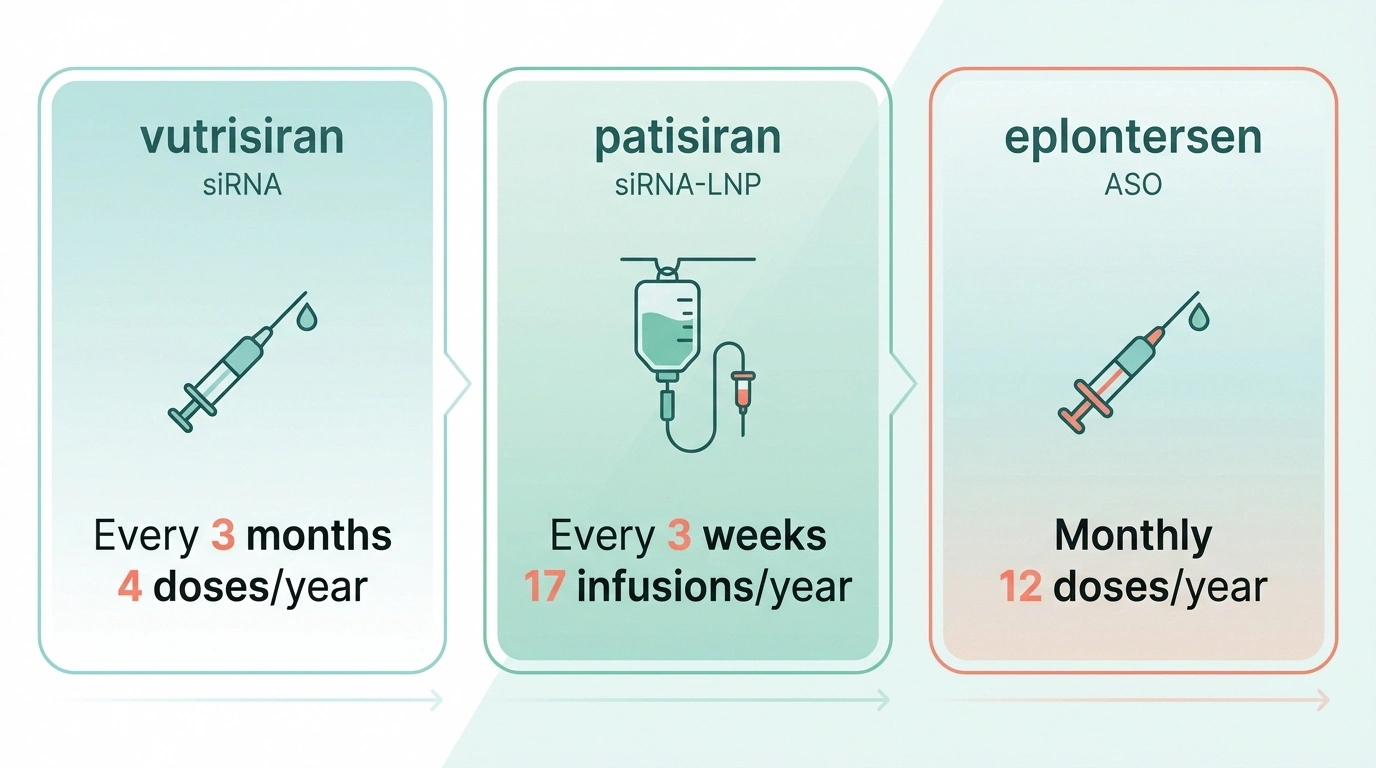 vutrisiran
siRNA

Every 3 months
4 doses/year

patisiran
siRNA-LNP

Every 3 weeks
17 infusions/year

eplontersen
ASO

Monthly
12 doses/year